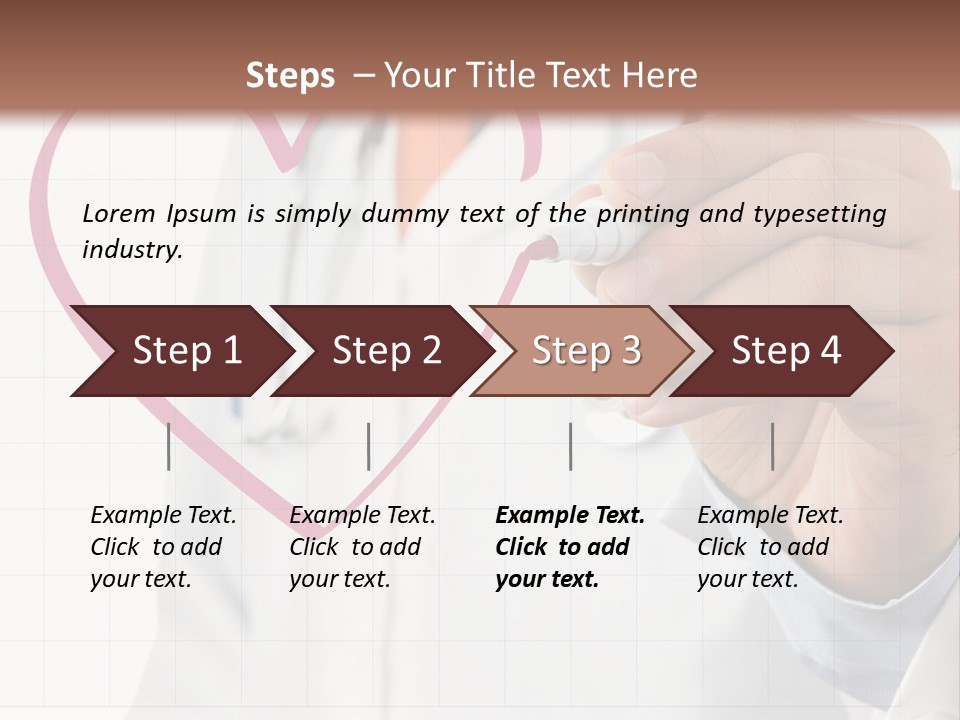 Steps – Your Title Text Here

Lorem Ipsum is simply dummy text of the printing and typesetting industry.

Step 1

Step 2

Step 3

Step 4

Example Text. Click to add your text.

Example Text. Click to add your text.

Example Text. Click to add your text.

Example Text. Click to add your text.